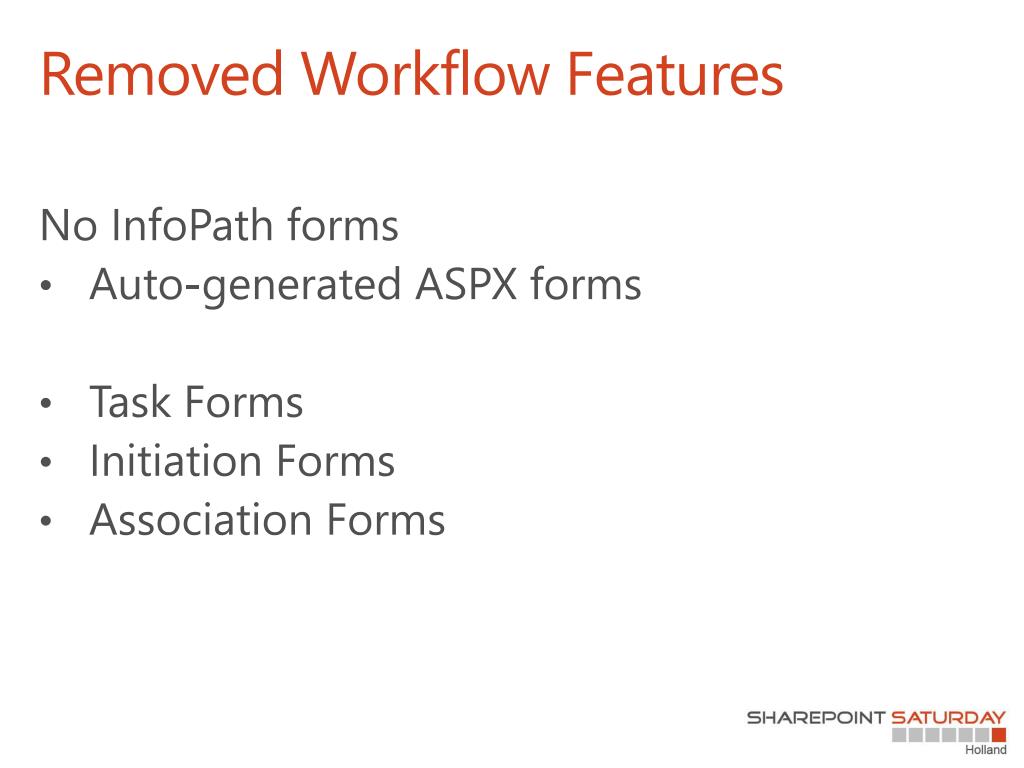 Removed Workflow Features

No InfoPath forms
• Auto-generated ASPX forms

• Task Forms
• Initiation Forms
• Association Forms

SHAREPOINT SATURDAY
Holland